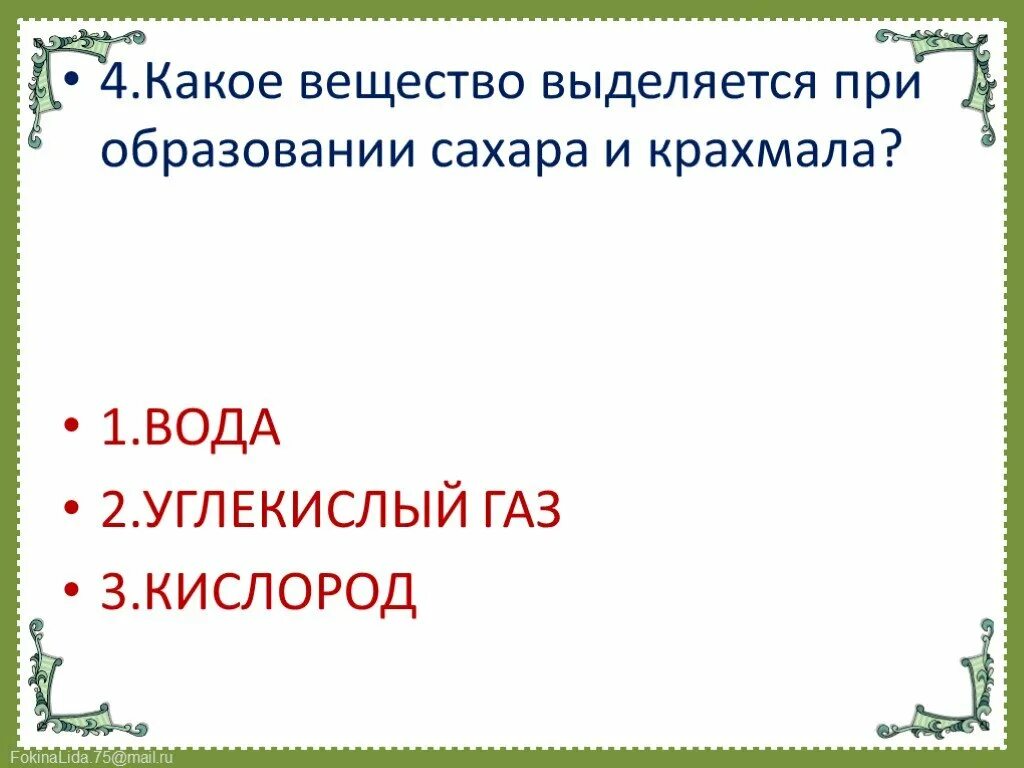 • 4.Какое вещество выделяется при образовании сахара и крахмала?

• 1.ВОДА
• 2.УГЛЕКИСЛЫЙ ГАЗ
• 3.КИСЛОРОД

FokinaLida.75@mail.ru